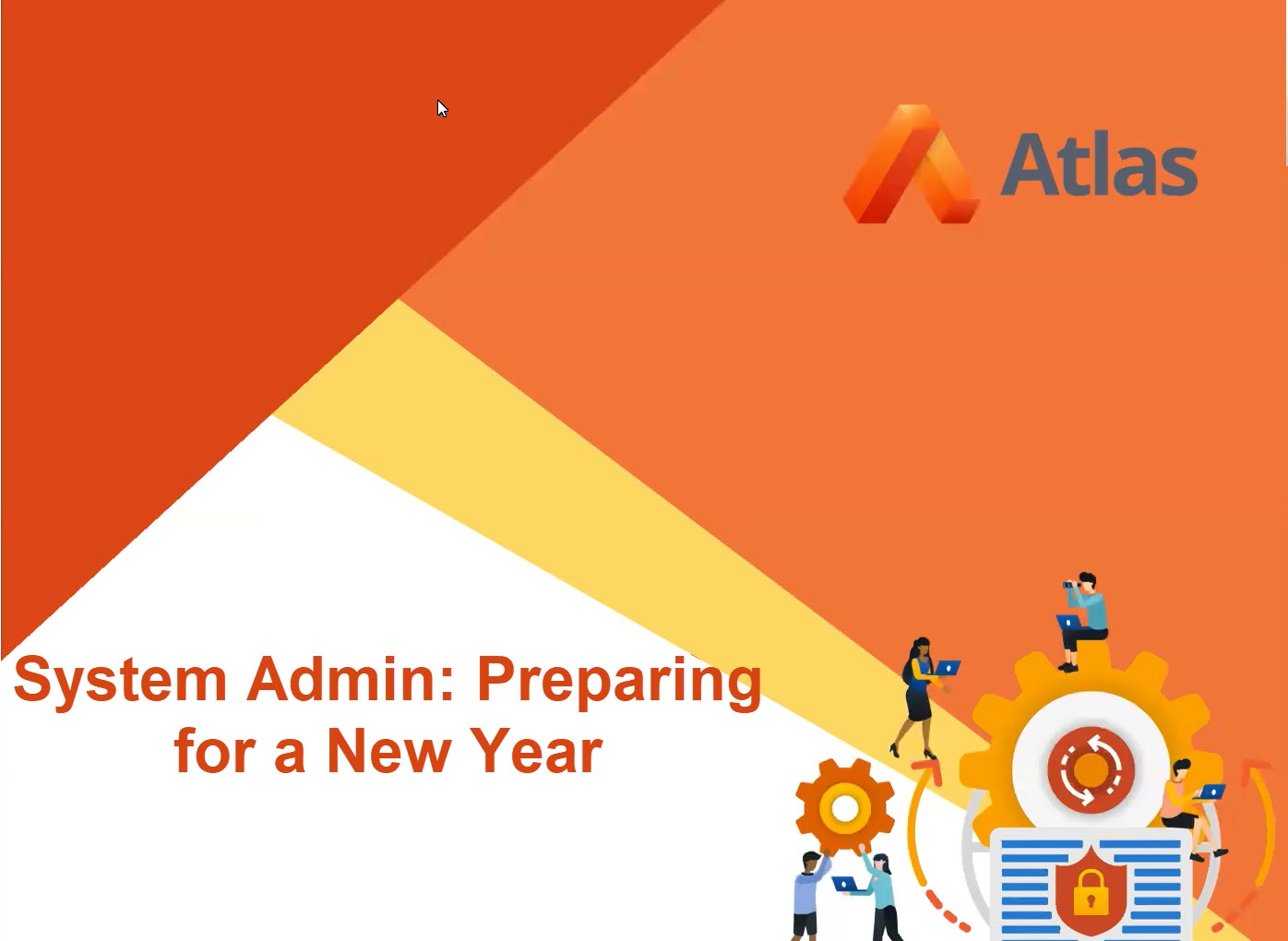 Atlas

System Admin: Preparing for a New Year